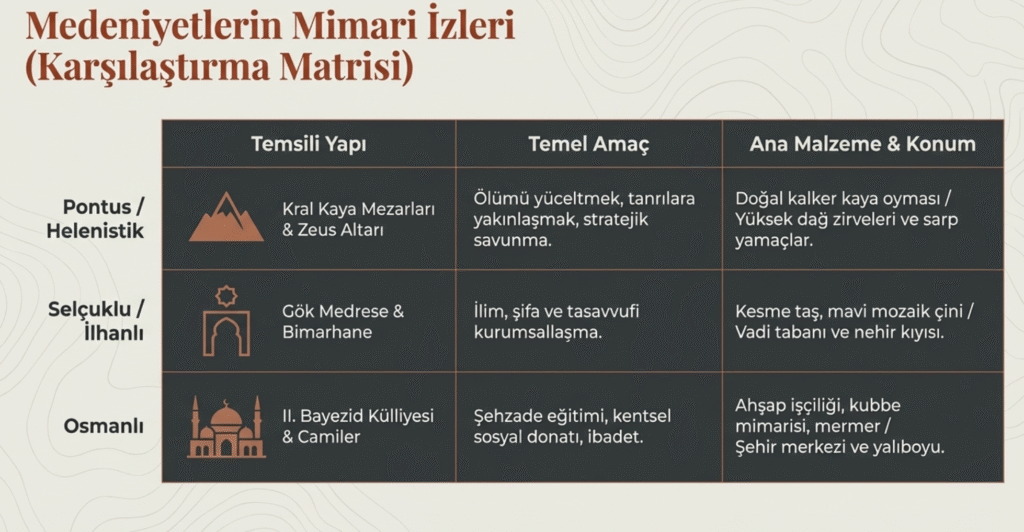 Medeniyetlerin Mimari İzleri
(Karşılaştırma Matrisi)

| | Temsili Yapı | Temel Amaç | Ana Malzeme & Konum |
|---|---|---|---|
| Pontus / Helenistik | Kral Kaya Mezarları & Zeus Altarı | Ölümü yüceltmek, tanrılara yakınlaşmak, stratejik savunma. | Doğal kalker kaya oyması / Yüksek dağ zirveleri ve sarp yamaçlar. |
| Selçuklu / İlhanlı | Gök Medrese & Bimarhane | İlim, şifa ve tasavvufi kurumsallaşma. | Kesme taş, mavi mozaik çini / Vadi tabanı ve nehir kıyısı. |
| Osmanlı | II. Bayezid Külliyesi & Camiler | Şehzade eğitimi, kentsel sosyal donatı, ibadet. | Ahşap işçiliği, kubbe mimarisi, mermer / Şehir merkezi ve yalıboyu. |